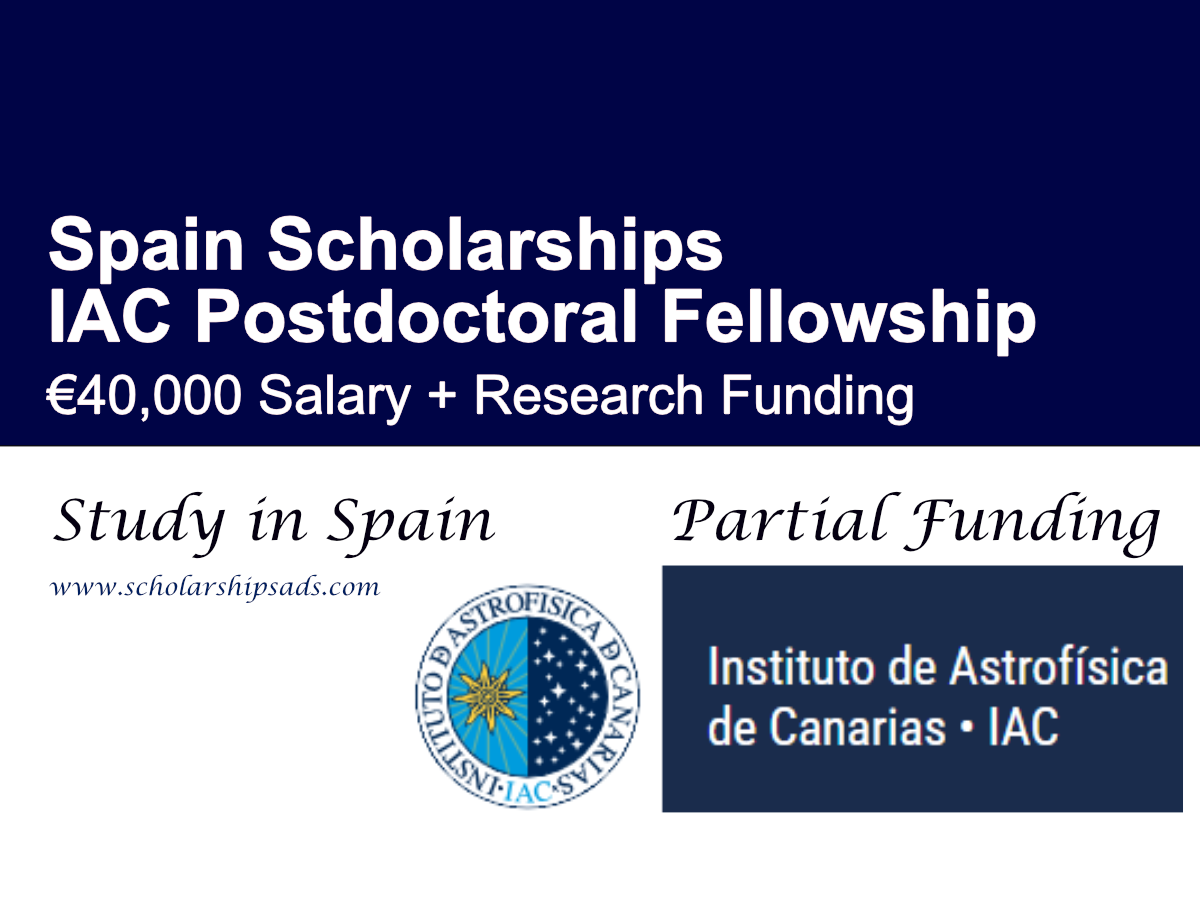 Spain Scholarships
IAC Postdoctoral Fellowship
€40,000 Salary + Research Funding

Study in Spain

www.scholarshipsads.com

Partial Funding

INSTITUTO DE ASTROFISICA DE CANARIAS
IAC

Instituto de Astrofísica de Canarias • IAC